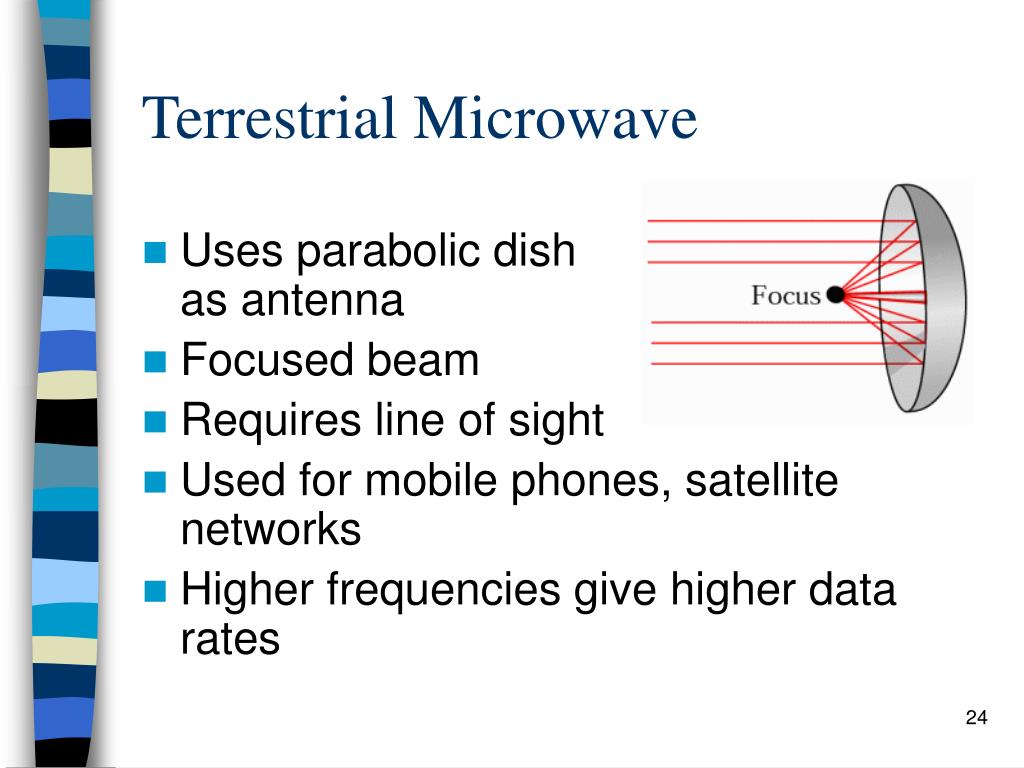 Terrestrial Microwave

- Uses parabolic dish as antenna
- Focused beam
- Requires line of sight
- Used for mobile phones, satellite networks
- Higher frequencies give higher data rates

Focus

24